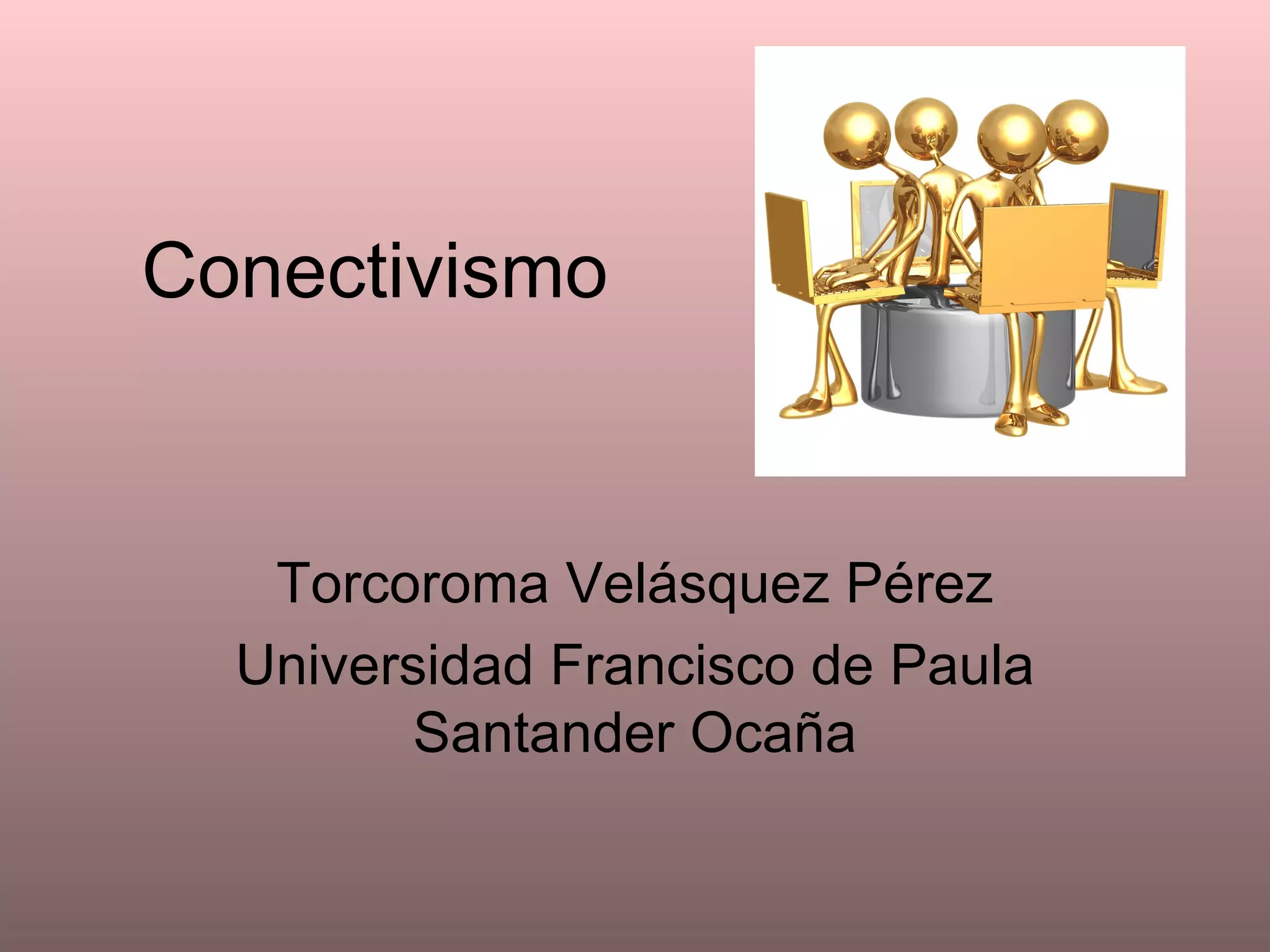 Conectivismo

Torcoroma Velásquez Pérez

Universidad Francisco de Paula Santander Ocaña